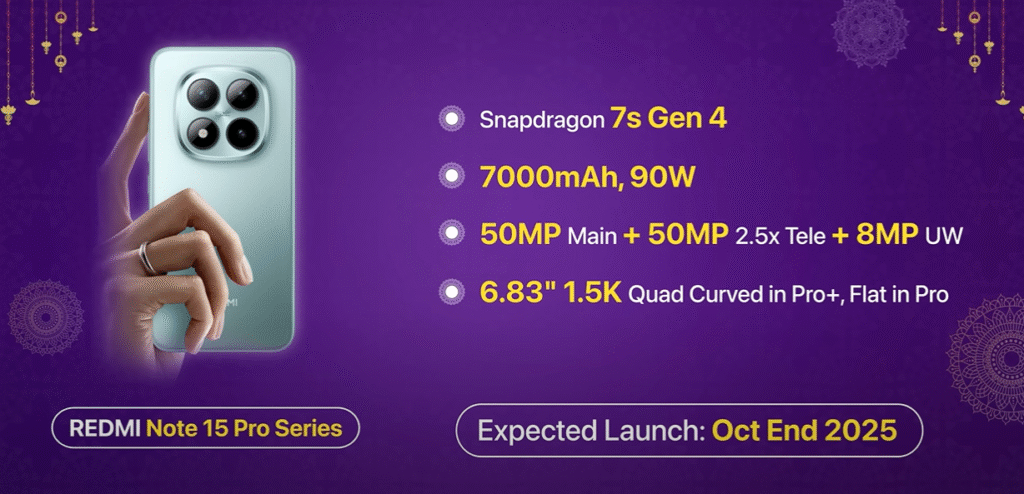 Snapdragon 7s Gen 4

7000mAh, 90W

50MP Main + 50MP 2.5x Tele + 8MP UW

6.83" 1.5K Quad Curved in Pro+, Flat in Pro

REDMI Note 15 Pro Series

Expected Launch: Oct End 2025